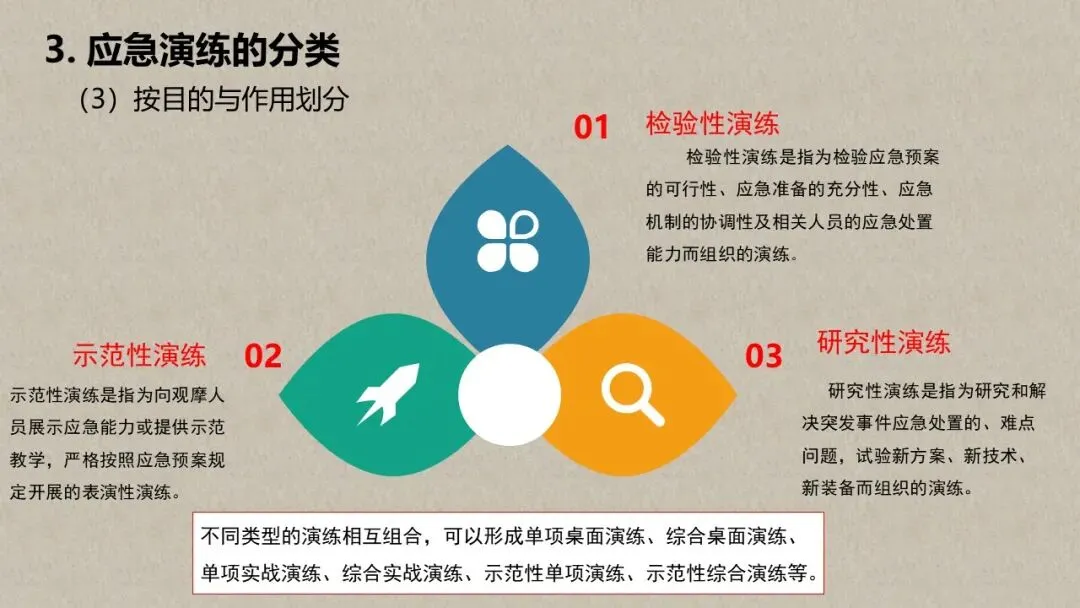 3. 应急演练的分类

（3）按目的与作用划分

01 检验性演练

检验性演练是指为检验应急预案的可行性、应急准备的充分性、应急机制的协调性及相关人员的应急处置能力而组织的演练。

示范性演练 02

示范性演练是指为向观摩人员展示应急能力或提供示范教学，严格按照应急预案规定开展的表演性演练。

03 研究性演练

研究性演练是指为研究和解决突发事件应急处置的、难点问题，试验新方案、新技术、新装备而组织的演练。

不同类型的演练相互组合，可以形成单项桌面演练、综合桌面演练、单项实战演练、综合实战演练、示范性单项演练、示范性综合演练等。